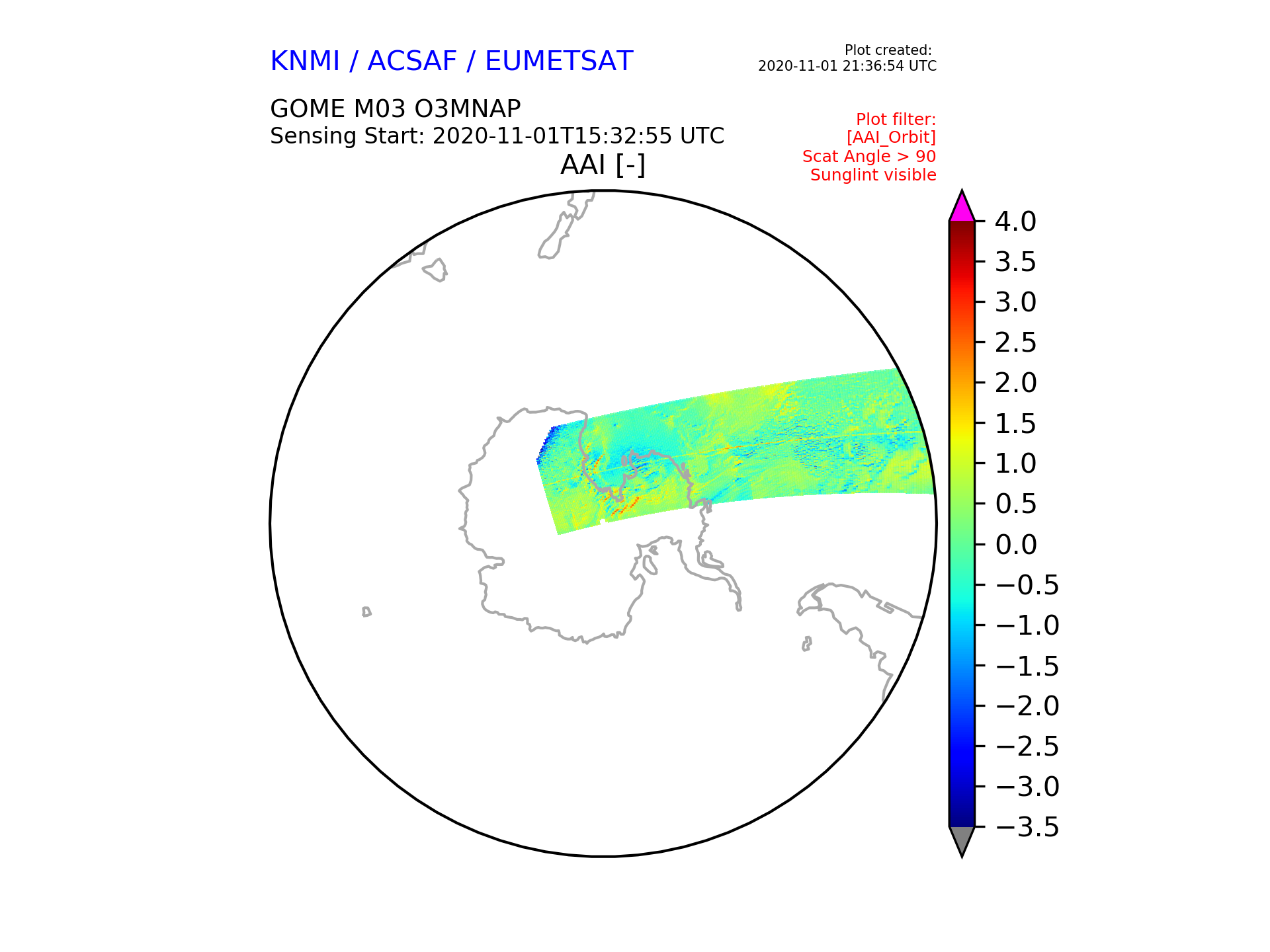 KNMI / ACSAF / EUMETSAT

Plot created:
2020-11-01 21:36:54 UTC

GOME M03 O3MNAP
Sensing Start: 2020-11-01T15:32:55 UTC

Plot filter:
[AAI_Orbit]
Scat Angle > 90
Sunglint visible

AAI [-]

4.0
3.5
3.0
2.5
2.0
1.5
1.0
0.5
0.0
−0.5
−1.0
−1.5
−2.0
−2.5
−3.0
−3.5